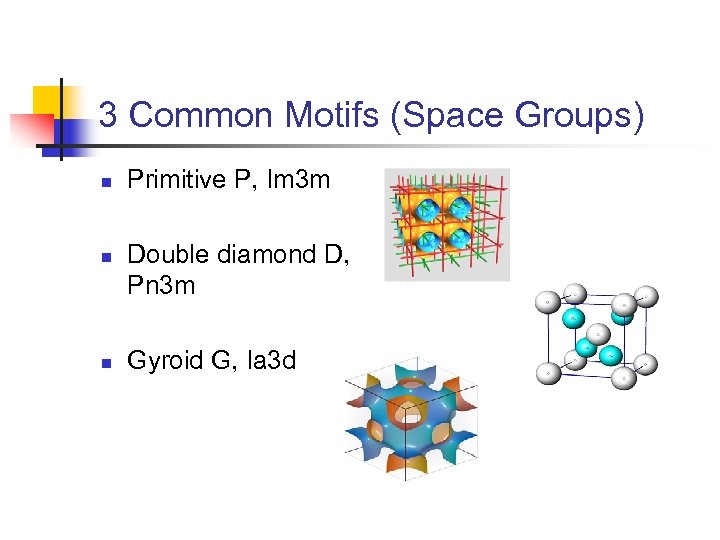 3 Common Motifs (Space Groups)

- Primitive P, Im3m
- Double diamond D, Pn3m
- Gyroid G, Ia3d